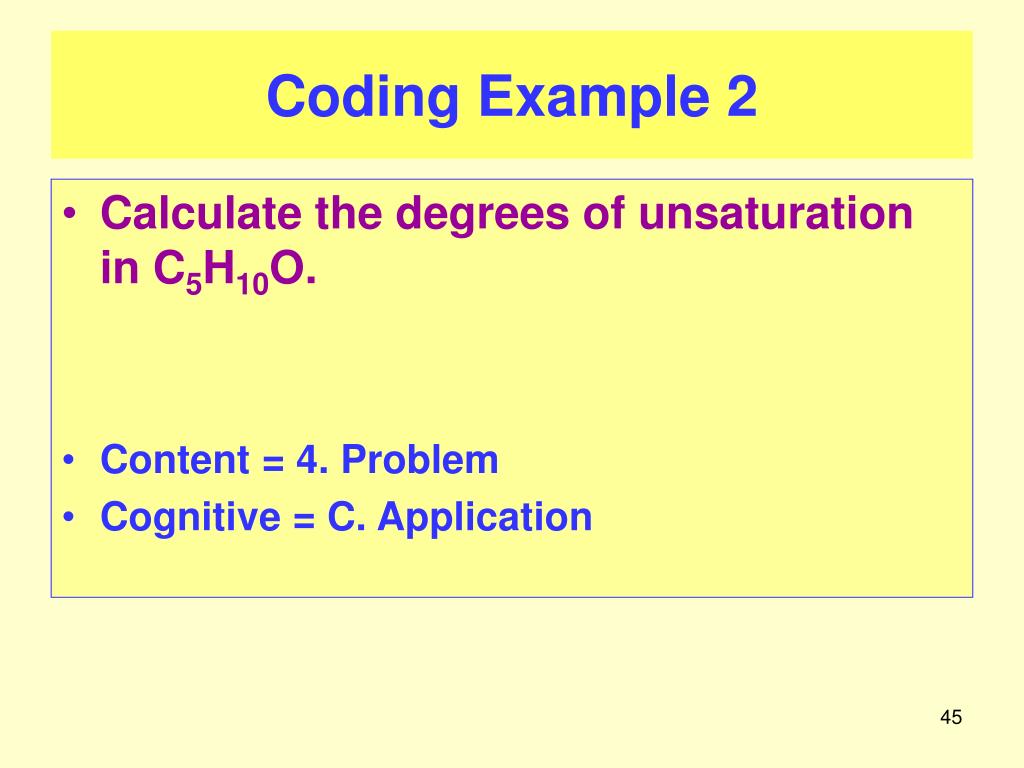 Coding Example 2

• Calculate the degrees of unsaturation in $C_5H_{10}O$.

• Content = 4. Problem
• Cognitive = C. Application

45